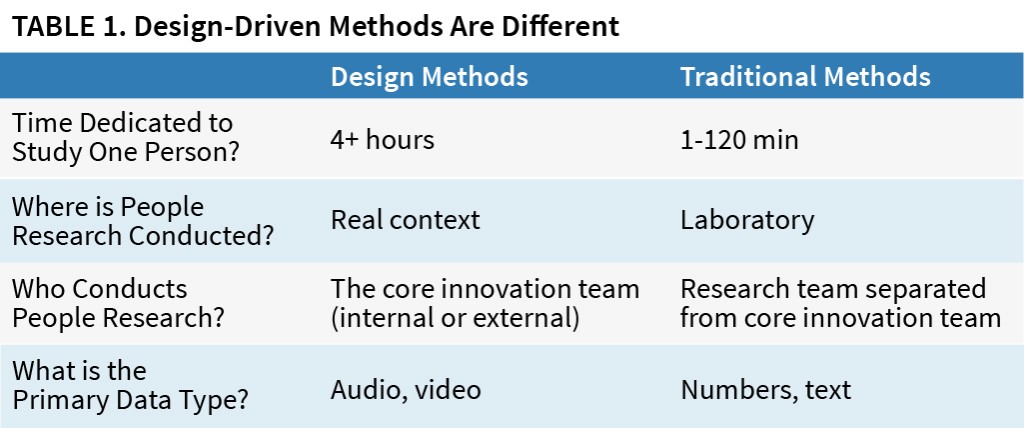 TABLE 1. Design-Driven Methods Are Different

| | Design Methods | Traditional Methods |
|---|---|---|
| Time Dedicated to Study One Person? | 4+ hours | 1-120 min |
| Where is People Research Conducted? | Real context | Laboratory |
| Who Conducts People Research? | The core innovation team (internal or external) | Research team separated from core innovation team |
| What is the Primary Data Type? | Audio, video | Numbers, text |